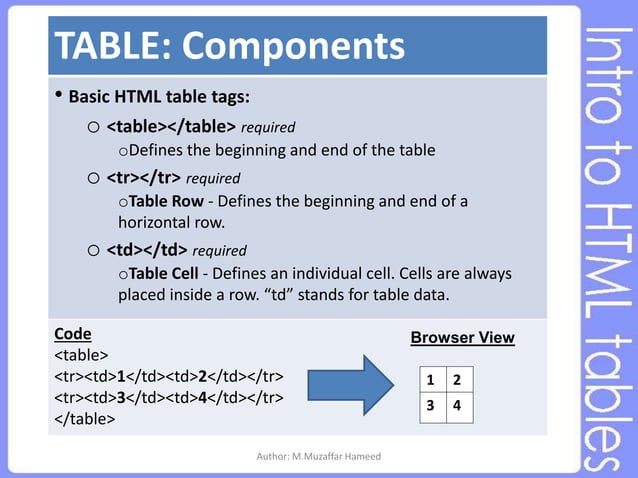 TABLE: Components

• Basic HTML table tags:

○ <table></table> required

oDefines the beginning and end of the table

○ <tr></tr> required

oTable Row - Defines the beginning and end of a horizontal row.

○ <td></td> required

oTable Cell - Defines an individual cell. Cells are always placed inside a row. “td” stands for table data.

Code
<table>
<tr><td>1</td><td>2</td></tr>
<tr><td>3</td><td>4</td></tr>
</table>

Browser View

| 1 | 2 |
|---|---|
| 3 | 4 |

Author: M.Muzaffar Hameed

Intro to HTML tables